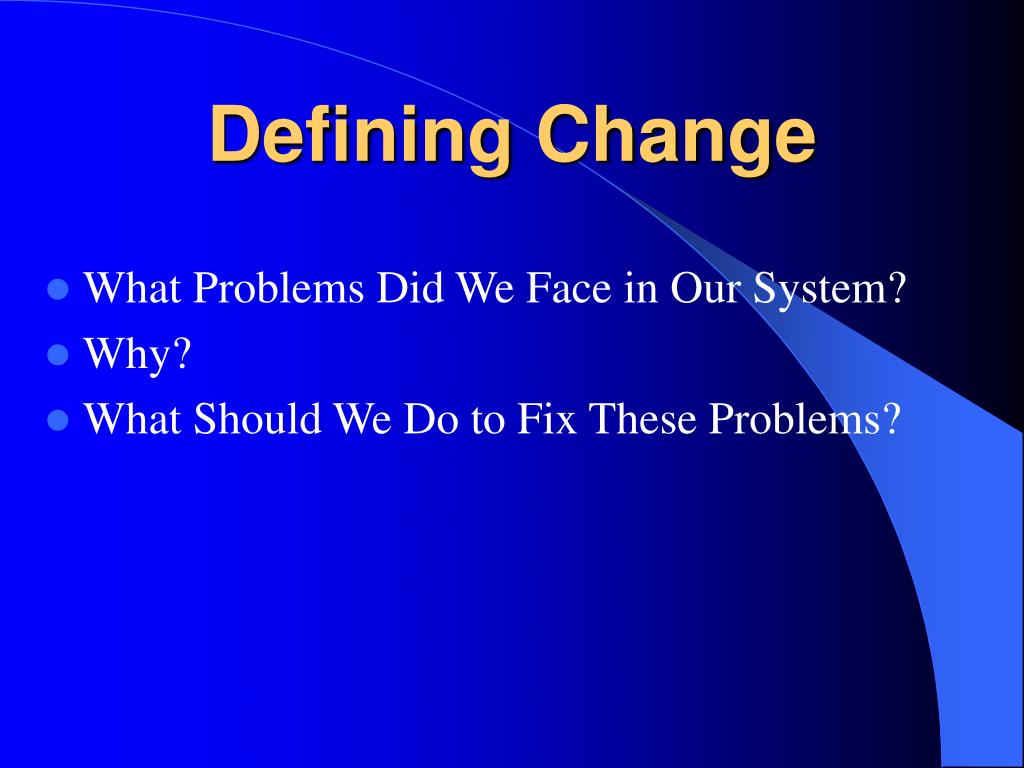 Defining Change

- What Problems Did We Face in Our System?
- Why?
- What Should We Do to Fix These Problems?